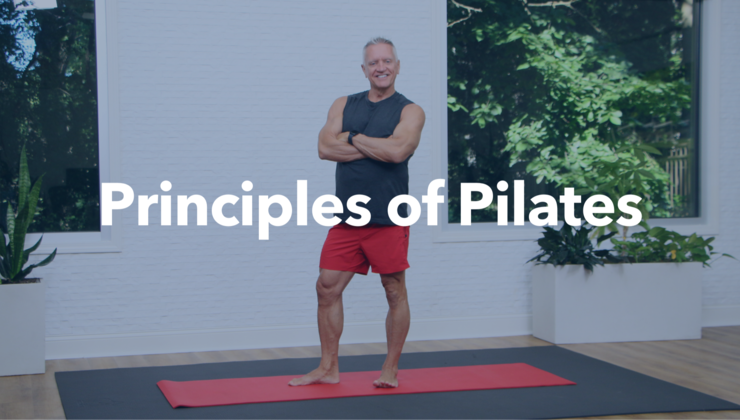 Principles of Pilates